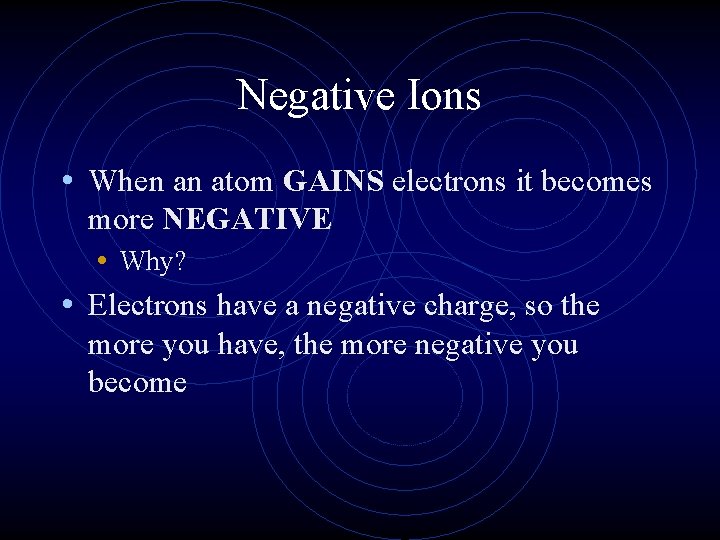 Negative Ions

• When an atom GAINS electrons it becomes more NEGATIVE
  • Why?
• Electrons have a negative charge, so the more you have, the more negative you become